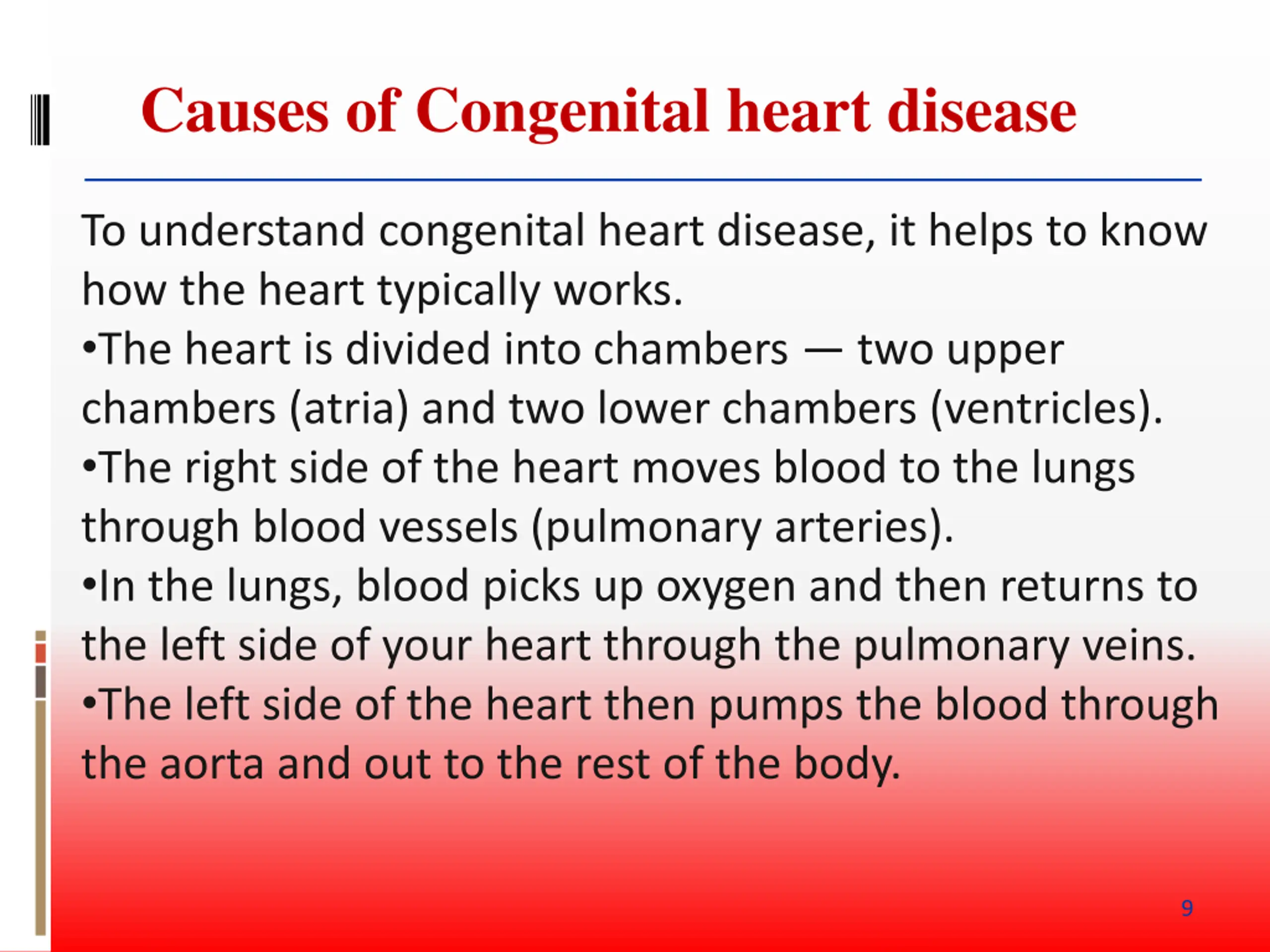 Causes of Congenital heart disease

To understand congenital heart disease, it helps to know how the heart typically works.
•The heart is divided into chambers — two upper chambers (atria) and two lower chambers (ventricles).
•The right side of the heart moves blood to the lungs through blood vessels (pulmonary arteries).
•In the lungs, blood picks up oxygen and then returns to the left side of your heart through the pulmonary veins.
•The left side of the heart then pumps the blood through the aorta and out to the rest of the body.

9